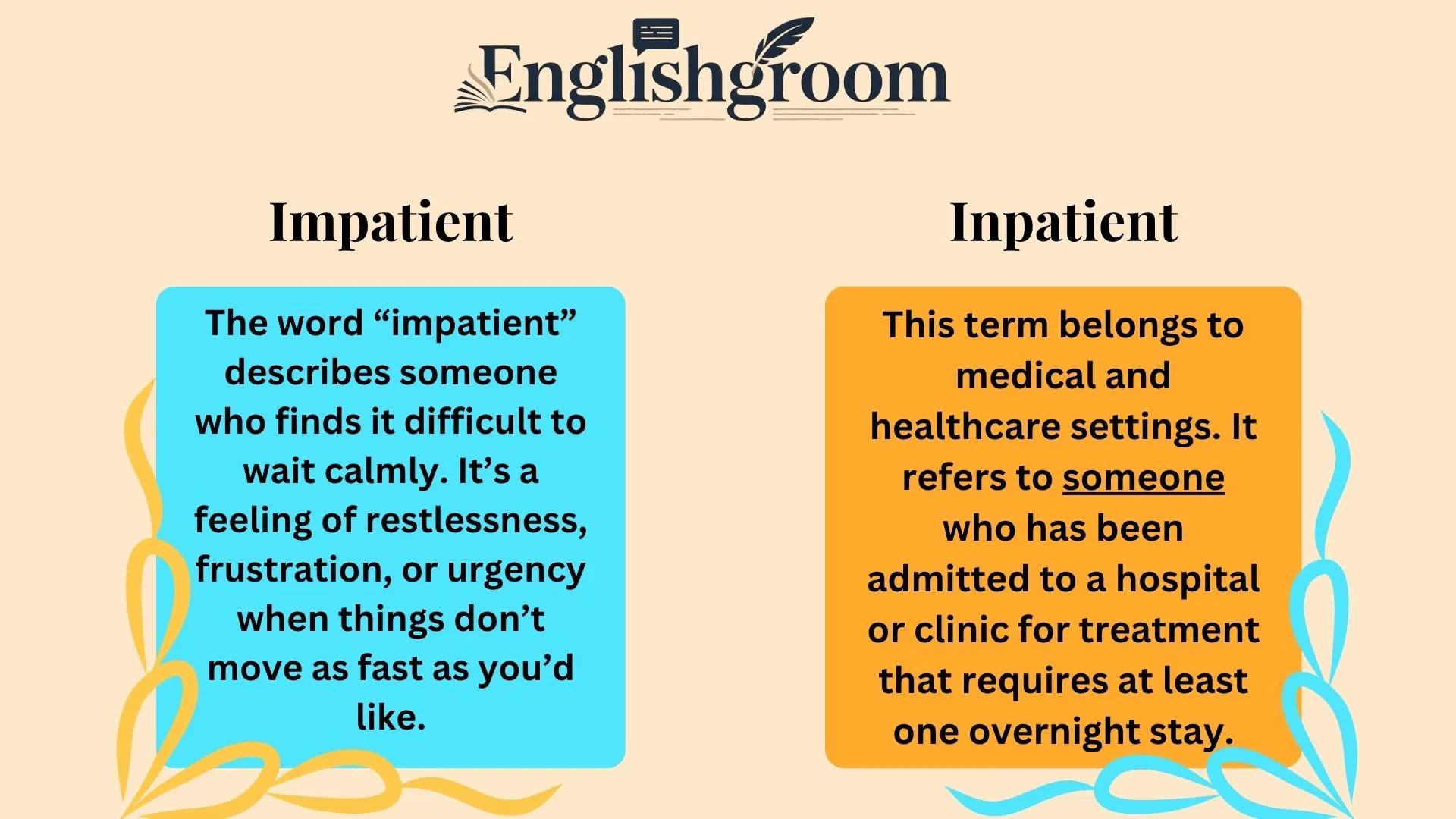 Englishgroom

Impatient

The word “impatient” describes someone who finds it difficult to wait calmly. It’s a feeling of restlessness, frustration, or urgency when things don’t move as fast as you’d like.

Inpatient

This term belongs to medical and healthcare settings. It refers to someone who has been admitted to a hospital or clinic for treatment that requires at least one overnight stay.